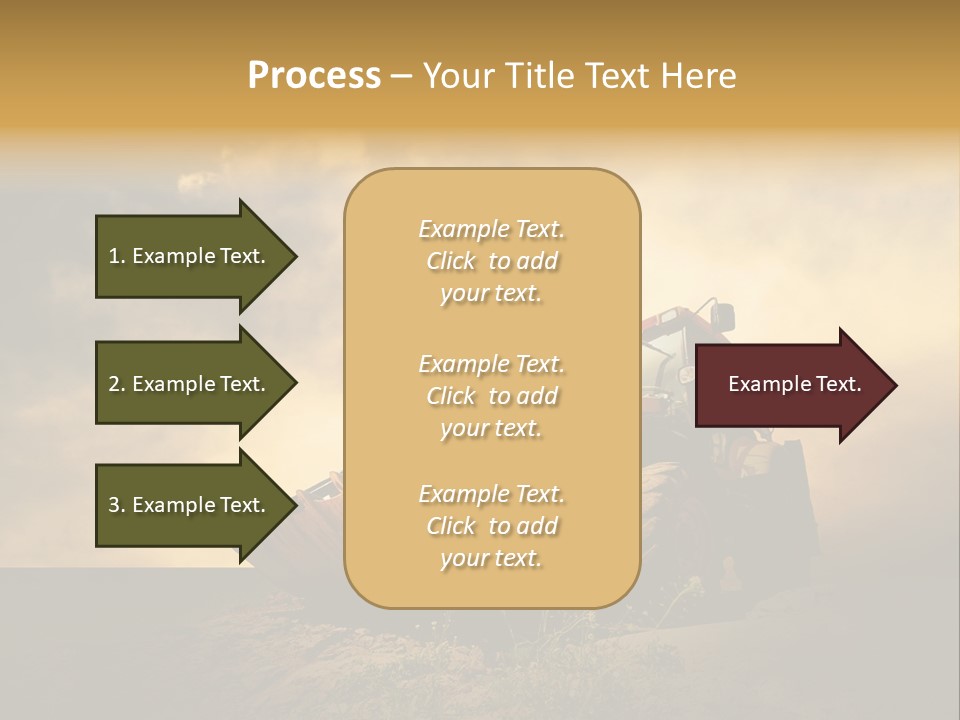 Process – Your Title Text Here

1. Example Text.

2. Example Text.

3. Example Text.

Example Text. Click to add your text.

Example Text. Click to add your text.

Example Text. Click to add your text.

Example Text.